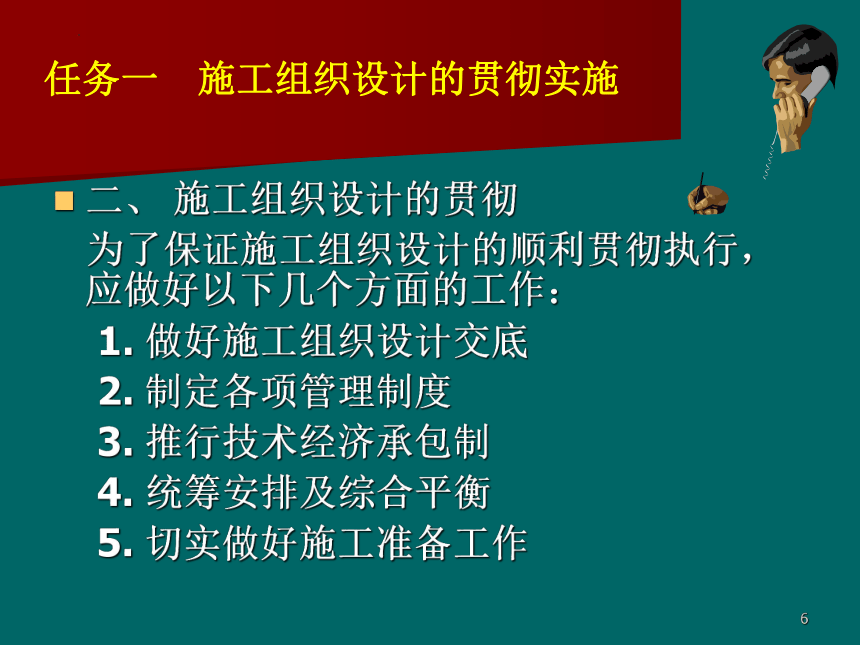 任务一　施工组织设计的贯彻实施

二、 施工组织设计的贯彻

为了保证施工组织设计的顺利贯彻执行，应做好以下几个方面的工作：

1. 做好施工组织设计交底

2. 制定各项管理制度

3. 推行技术经济承包制

4. 统筹安排及综合平衡

5. 切实做好施工准备工作

6